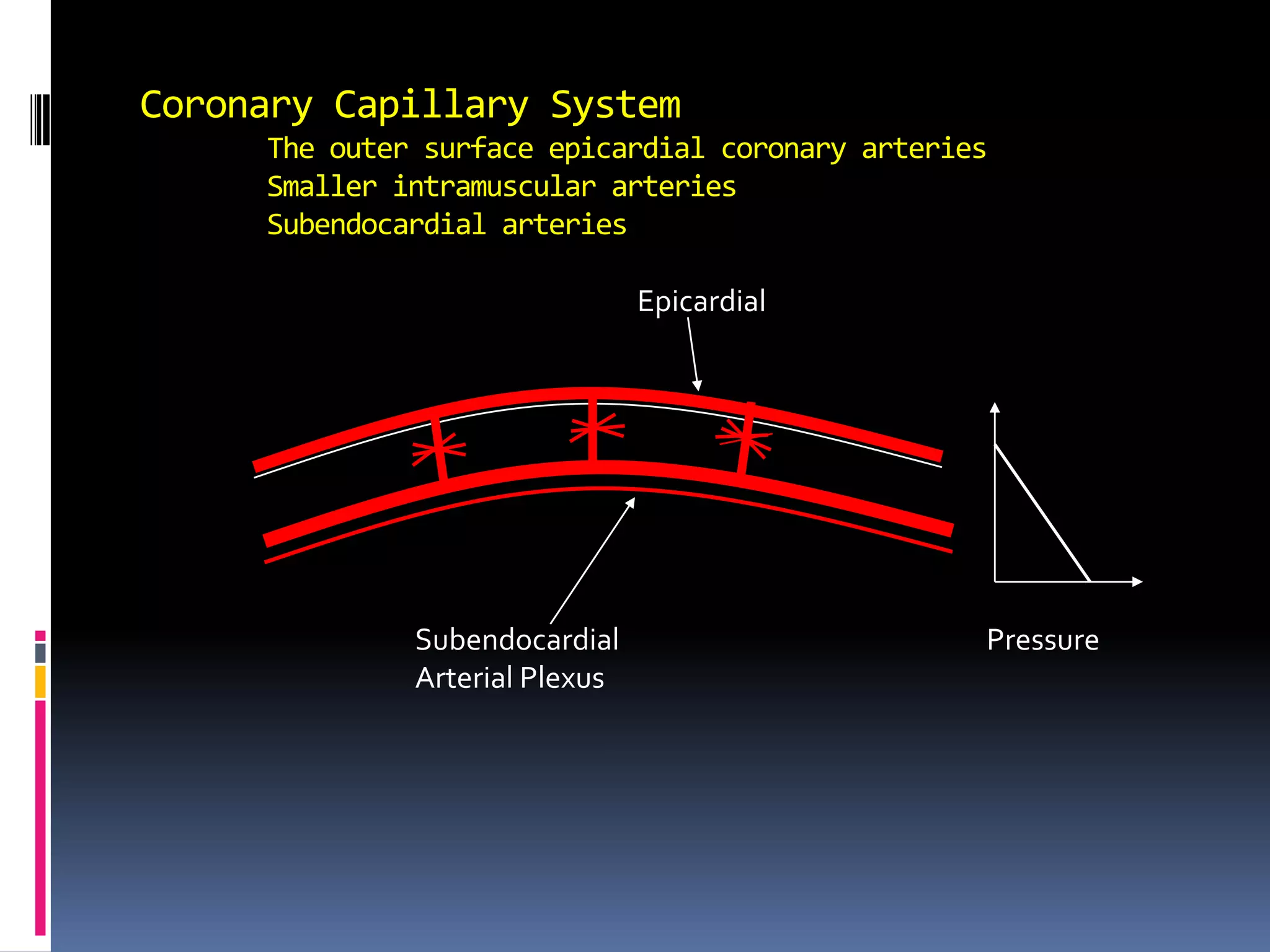 Coronary Capillary System

The outer surface epicardial coronary arteries
Smaller intramuscular arteries
Subendocardial arteries

Epicardial

Subendocardial
Arterial Plexus

Pressure